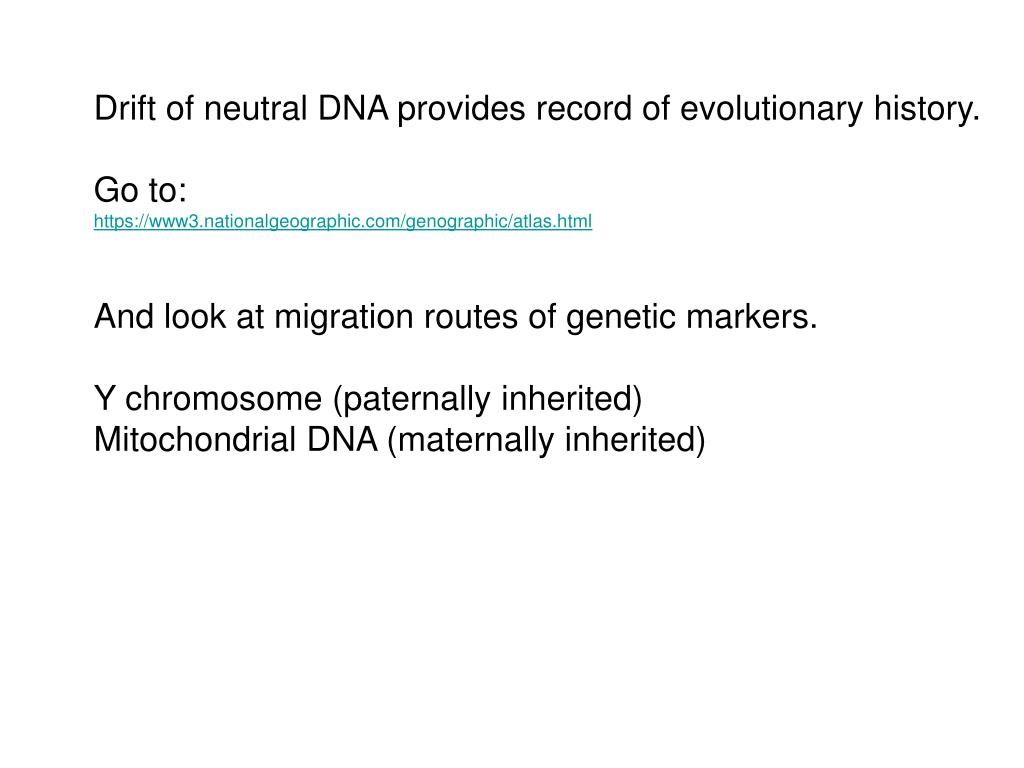 Drift of neutral DNA provides record of evolutionary history.

Go to:
https://www3.nationalgeographic.com/genographic/atlas.html

And look at migration routes of genetic markers.

Y chromosome (paternally inherited)
Mitochondrial DNA (maternally inherited)